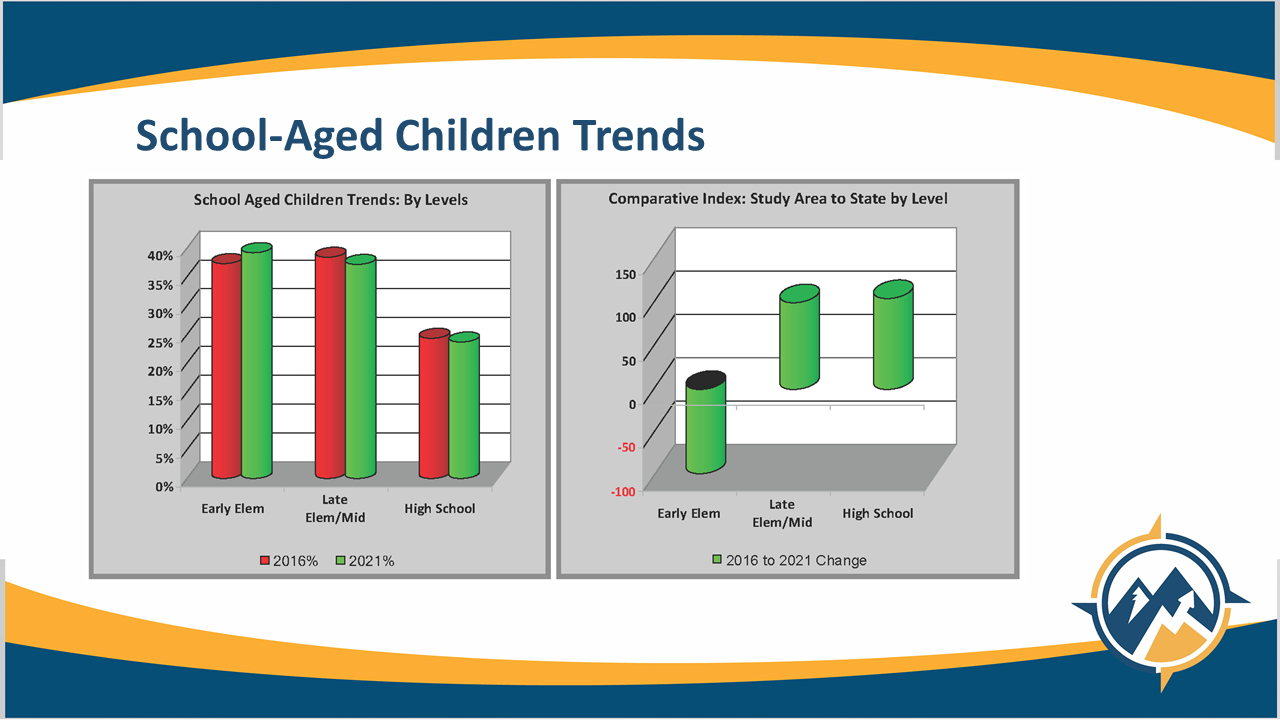 School-Aged Children Trends

School Aged Children Trends: By Levels

40%
35%
30%
25%
20%
15%
10%
5%
0%

Early Elem
Late Elem/Mid
High School

2016% 2021%

Comparative Index: Study Area to State by Level

150
100
50
0
-50
-100

Early Elem
Late Elem/Mid
High School

2016 to 2021 Change